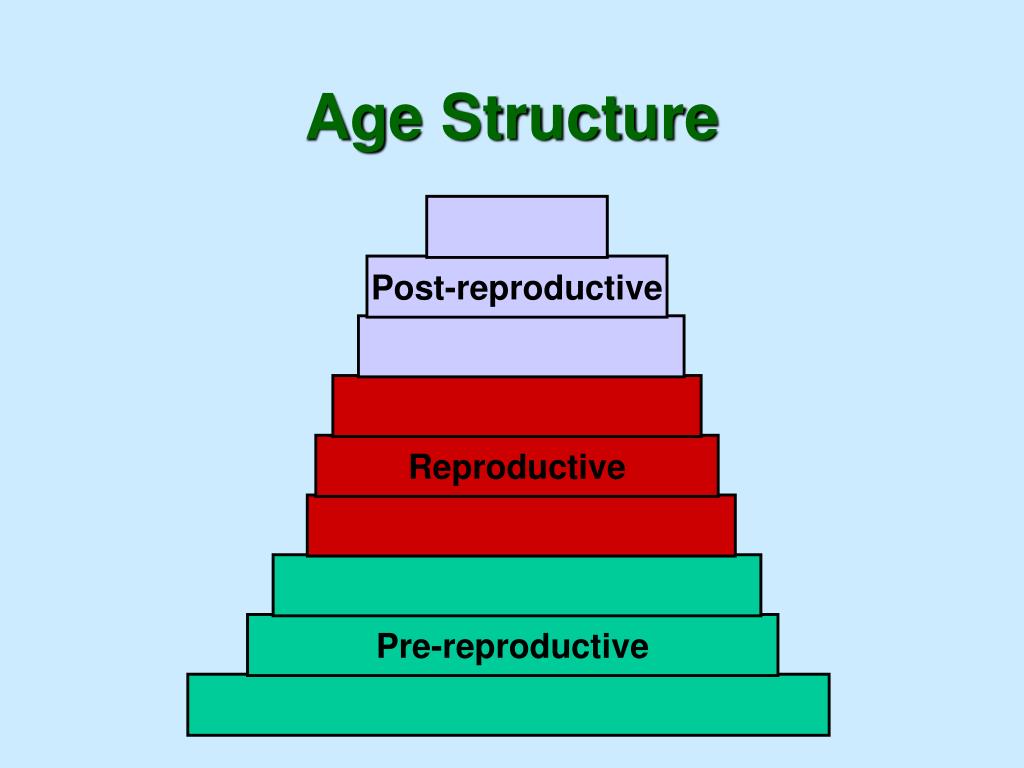 Age Structure

Post-reproductive

Reproductive

Pre-reproductive